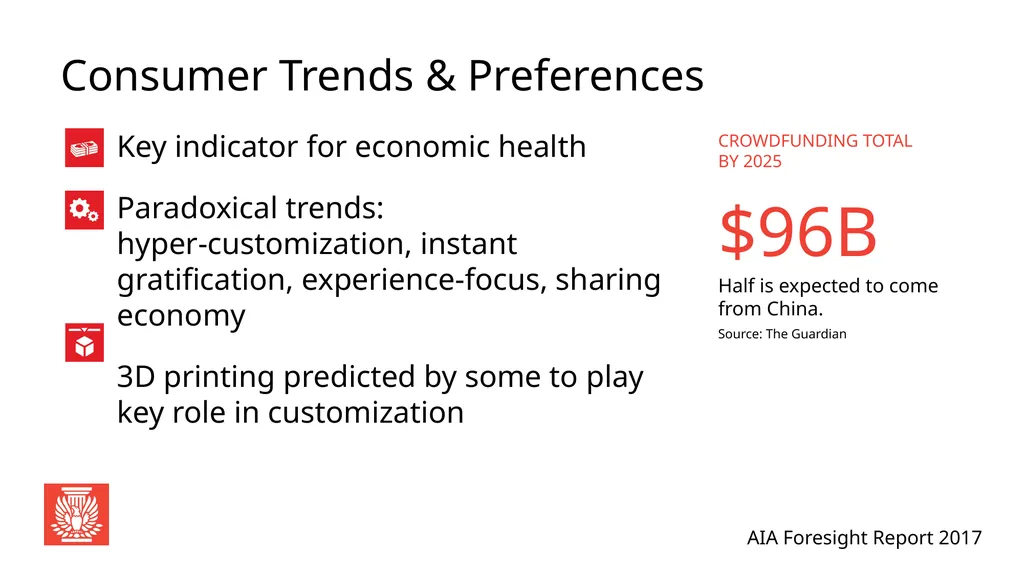 Consumer Trends & Preferences

Key indicator for economic health

Paradoxical trends: hyper-customization, instant gratification, experience-focus, sharing economy

3D printing predicted by some to play key role in customization

CROWDFUNDING TOTAL BY 2025

$96B

Half is expected to come from China.

Source: The Guardian

AIA Foresight Report 2017